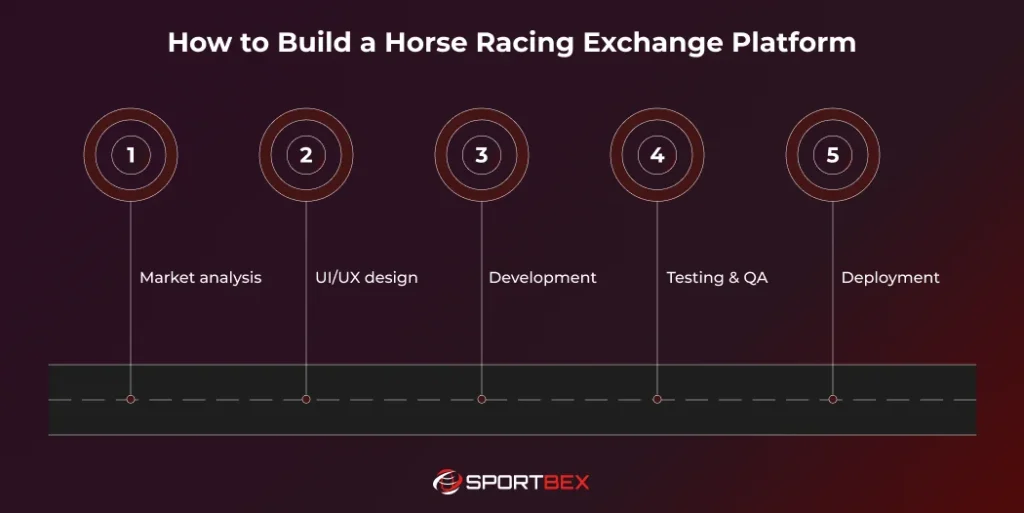 How to Build a Horse Racing Exchange Platform

1

Market analysis

2

UI/UX design

3

Development

4

Testing & QA

5

Deployment

SPORTBEX